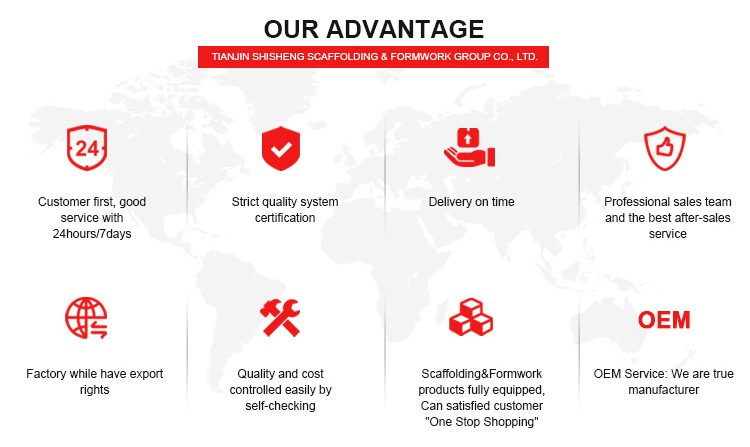 OUR ADVANTAGE

TIANJIN SHISHENG SCAFFOLDING & FORMWORK GROUP CO., LTD.

24

Customer first, good service with 24hours/7days

Strict quality system certification

Delivery on time

Professional sales team and the best after-sales service

Factory while have export rights

Quality and cost controlled easily by self-checking

Scaffolding&Formwork products fully equipped, Can satisfied customer "One Stop Shopping"

OEM

OEM Service: We are true manufacturer